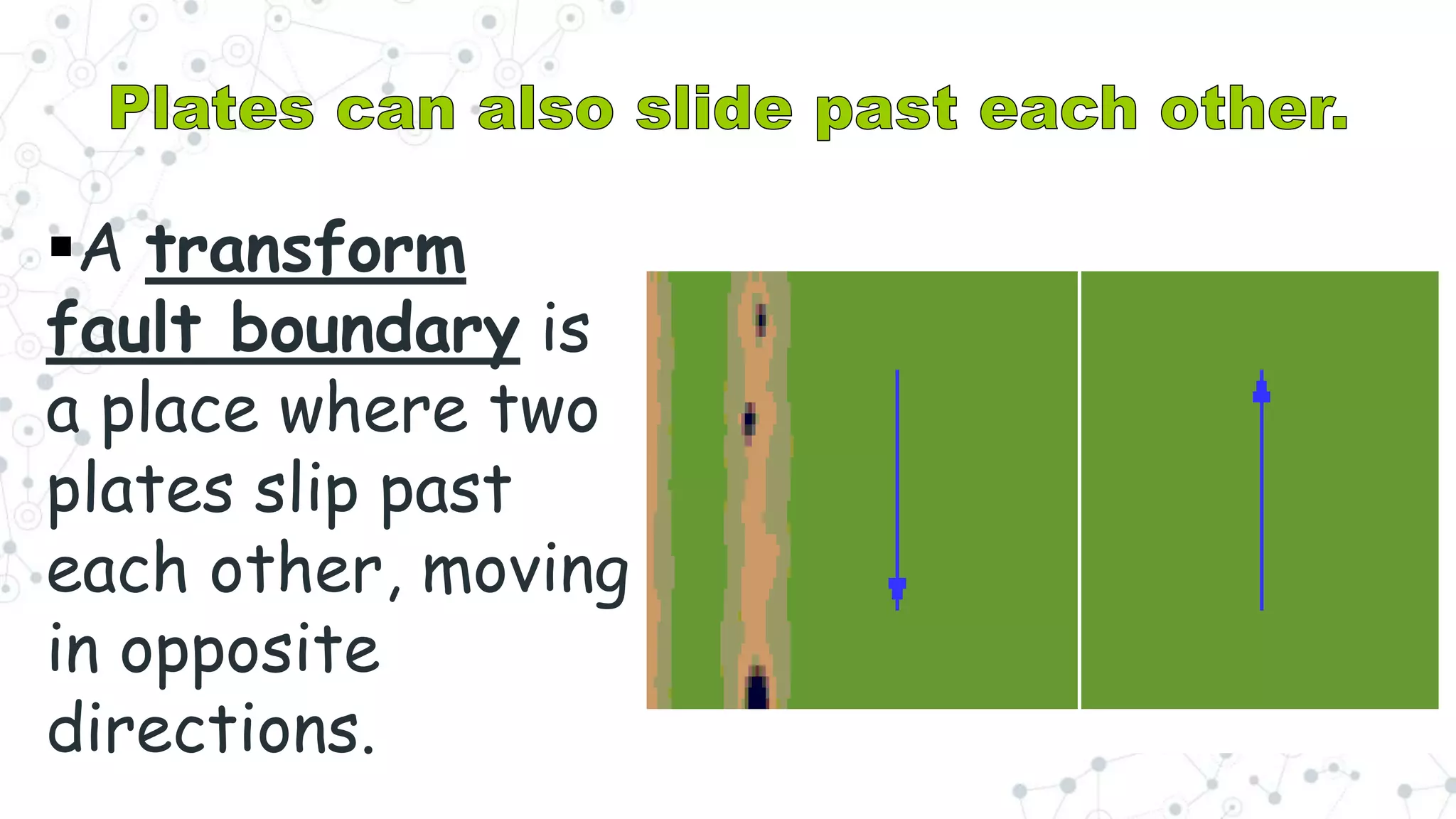 Plates can also slide past each other.

▪A transform fault boundary is a place where two plates slip past each other, moving in opposite directions.